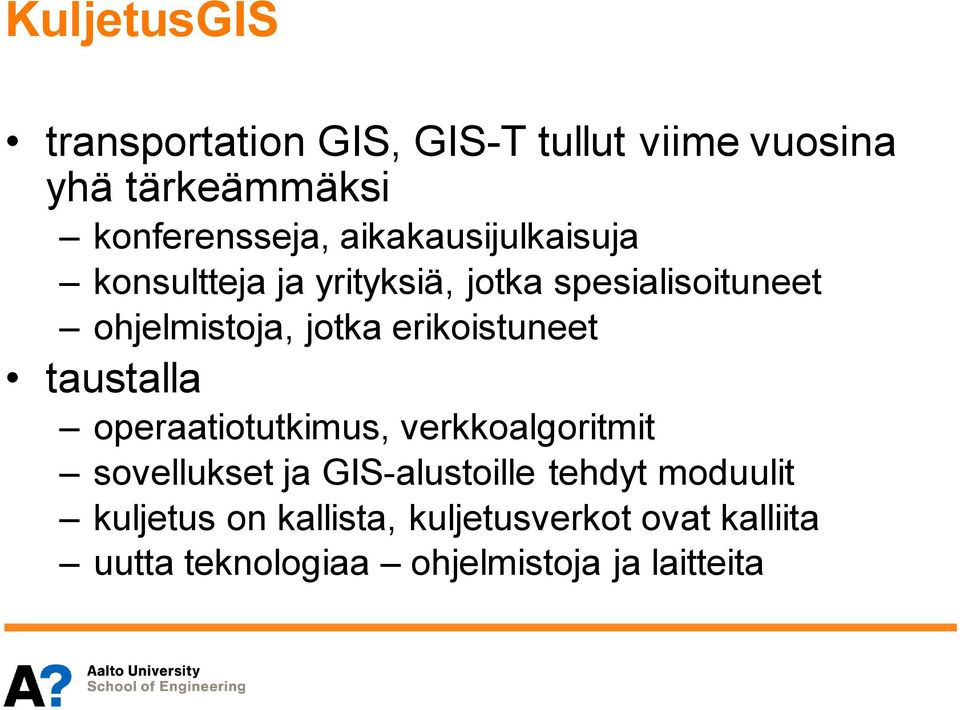 KuljetusGIS

• transportation GIS, GIS-T tullut viime vuosina yhä tärkeämmäksi
– konferensseja, aikakausijulkaisuja
– konsultteja ja yrityksiä, jotka spesialisoituneet
– ohjelmistoja, jotka erikoistuneet
• taustalla
– operaatiotutkimus, verkkoalgoritmit
– sovellukset ja GIS-alustoille tehdyt moduulit
– kuljetus on kallista, kuljetusverkot ovat kalliita
– uutta teknologiaa – ohjelmistoja ja laitteita

A?
Aalto University
School of Engineering